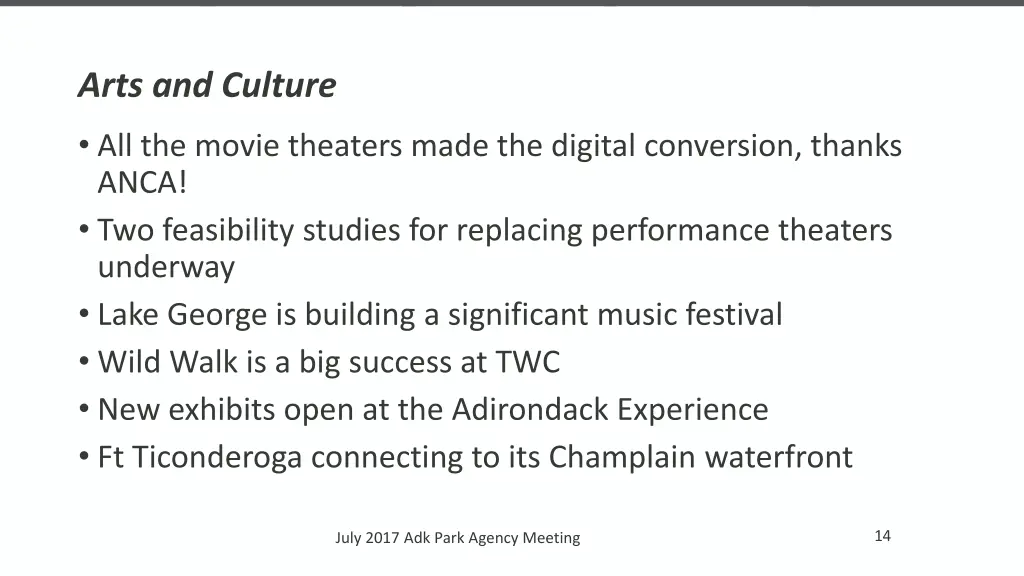 Arts and Culture

• All the movie theaters made the digital conversion, thanks ANCA!
• Two feasibility studies for replacing performance theaters underway
• Lake George is building a significant music festival
• Wild Walk is a big success at TWC
• New exhibits open at the Adirondack Experience
• Ft Ticonderoga connecting to its Champlain waterfront

July 2017 Adk Park Agency Meeting

14